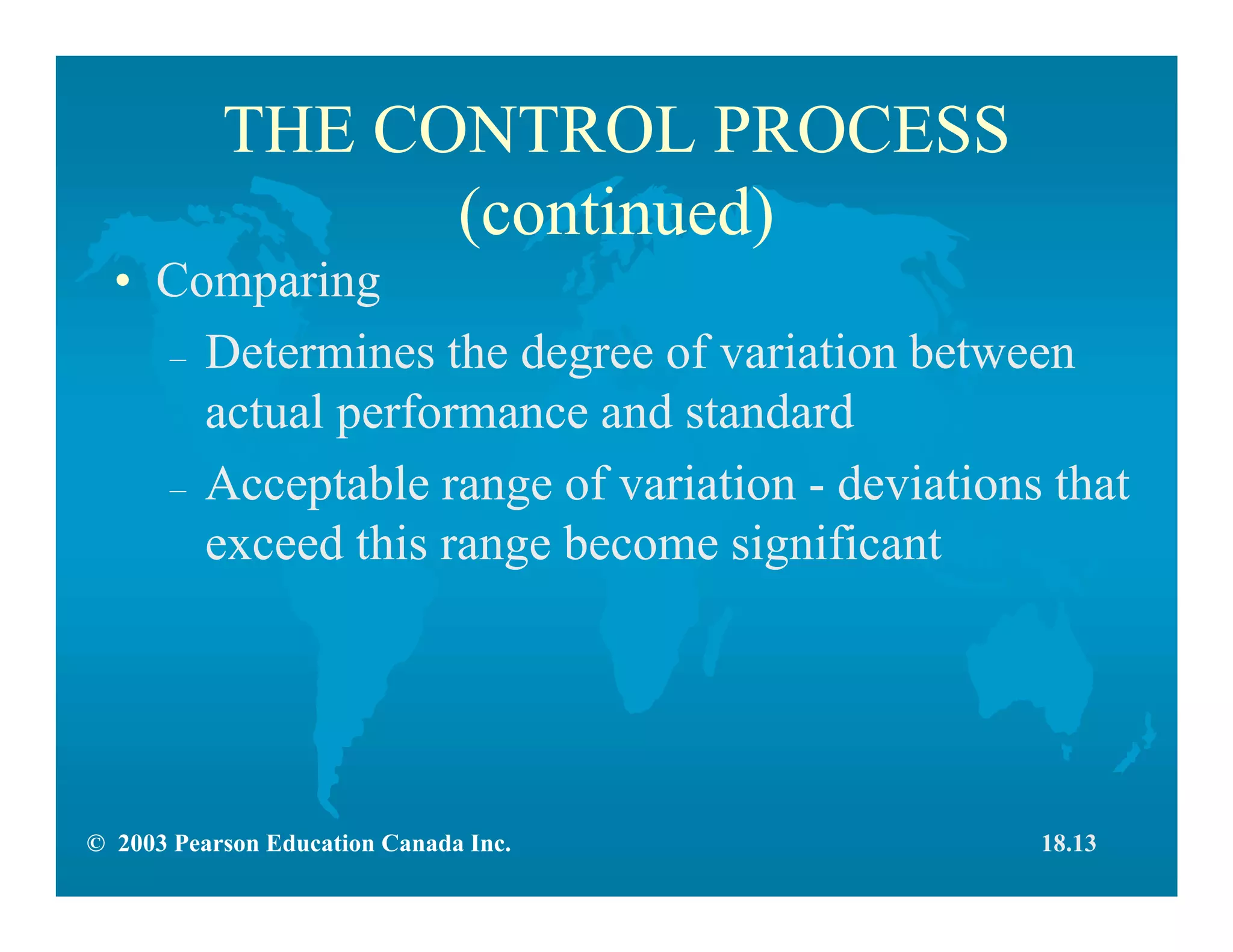 THE CONTROL PROCESS (continued)

• Comparing
– Determines the degree of variation between actual performance and standard
– Acceptable range of variation - deviations that exceed this range become significant

© 2003 Pearson Education Canada Inc.

18.13